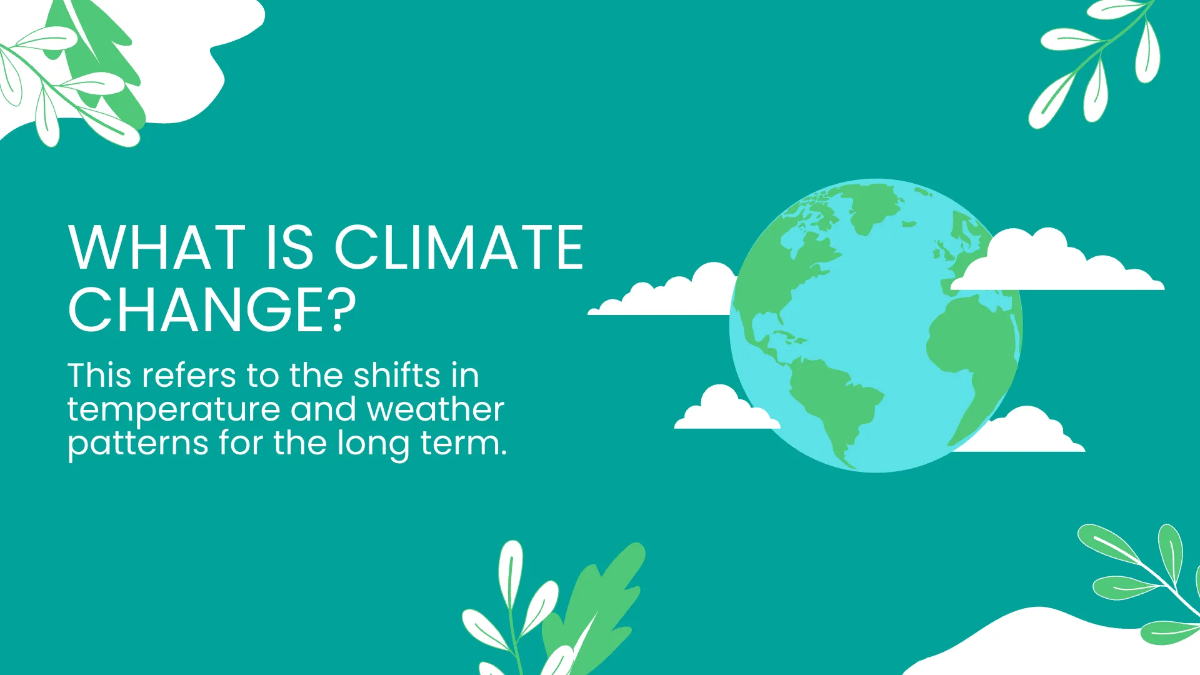 WHAT IS CLIMATE CHANGE?

This refers to the shifts in temperature and weather patterns for the long term.